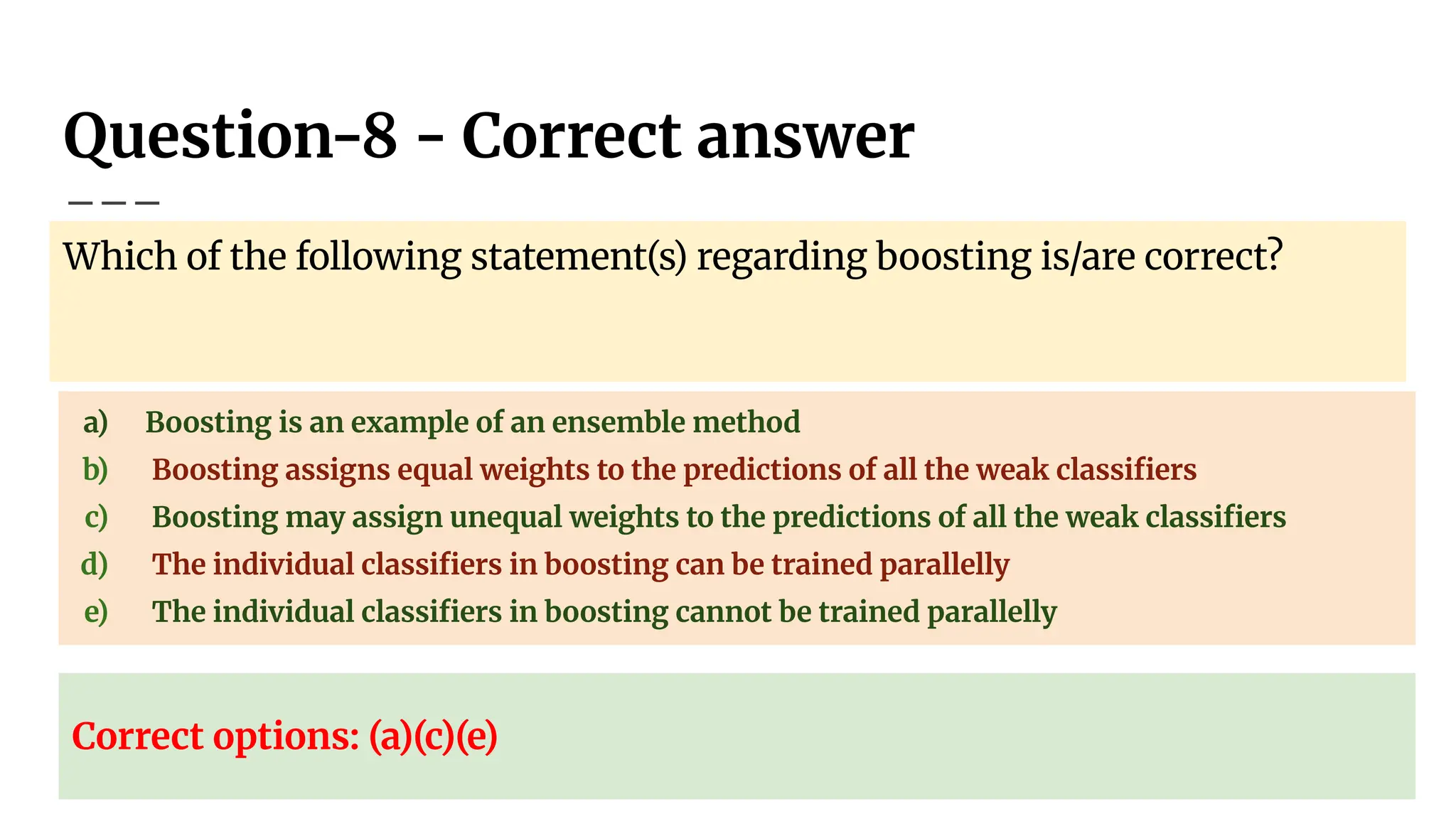 Question-8 - Correct answer

Which of the following statement(s) regarding boosting is/are correct?

a) Boosting is an example of an ensemble method
b) Boosting assigns equal weights to the predictions of all the weak classifiers
c) Boosting may assign unequal weights to the predictions of all the weak classifiers
d) The individual classifiers in boosting can be trained parallelly
e) The individual classifiers in boosting cannot be trained parallelly

Correct options: (a)(c)(e)